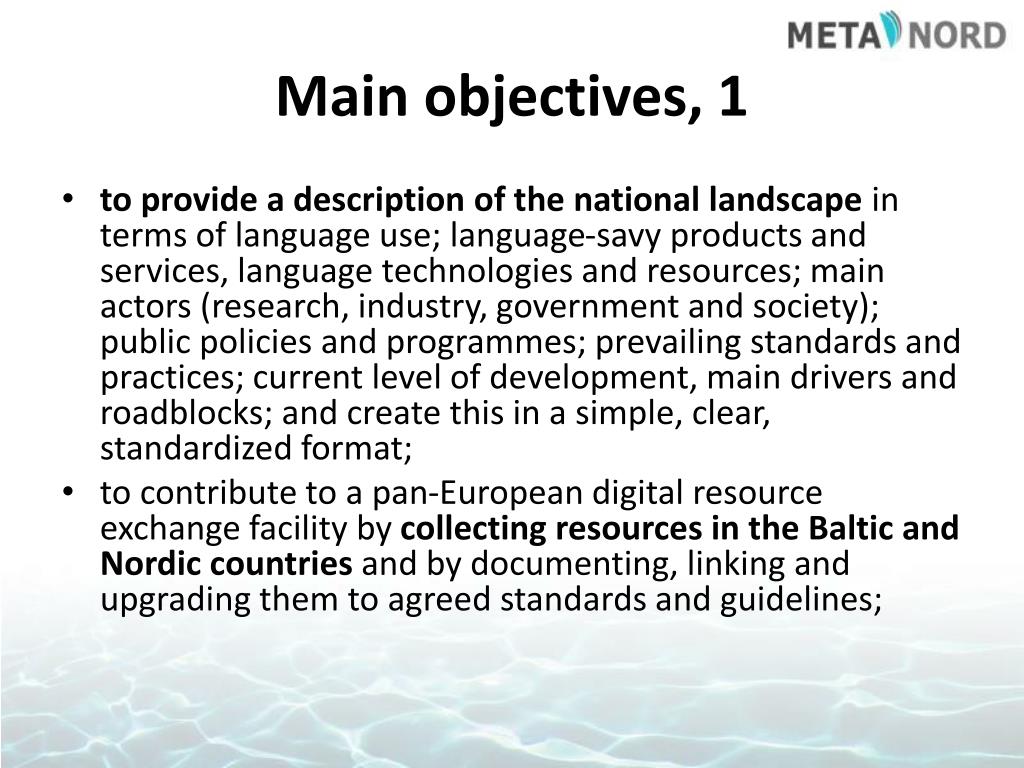 META NORD

Main objectives, 1

• to provide a description of the national landscape in terms of language use; language-savy products and services, language technologies and resources; main actors (research, industry, government and society); public policies and programmes; prevailing standards and practices; current level of development, main drivers and roadblocks; and create this in a simple, clear, standardized format;
• to contribute to a pan-European digital resource exchange facility by collecting resources in the Baltic and Nordic countries and by documenting, linking and upgrading them to agreed standards and guidelines;